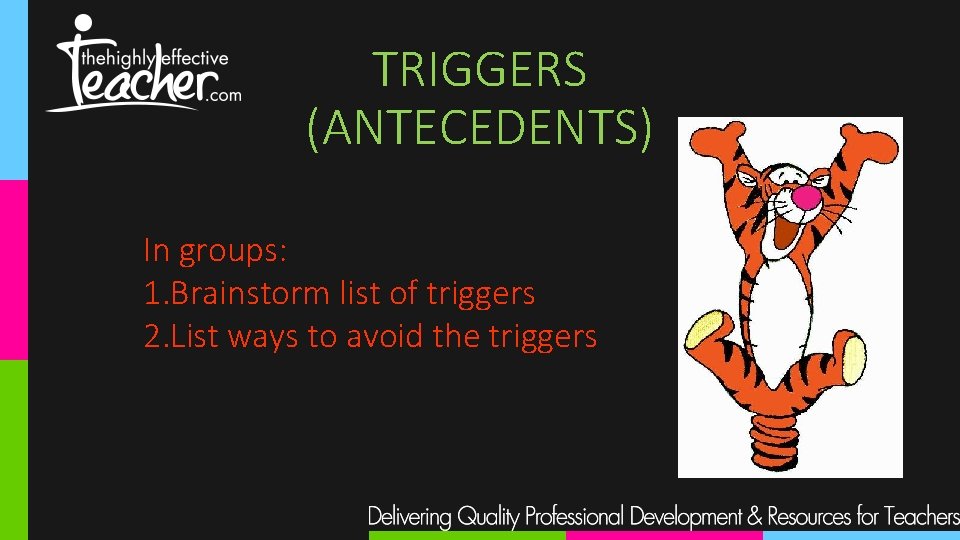 thehighlyeffective
teacher.com

TRIGGERS
(ANTECEDENTS)

In groups:
1.Brainstorm list of triggers
2.List ways to avoid the triggers

Delivering Quality Professional Development & Resources for Teachers